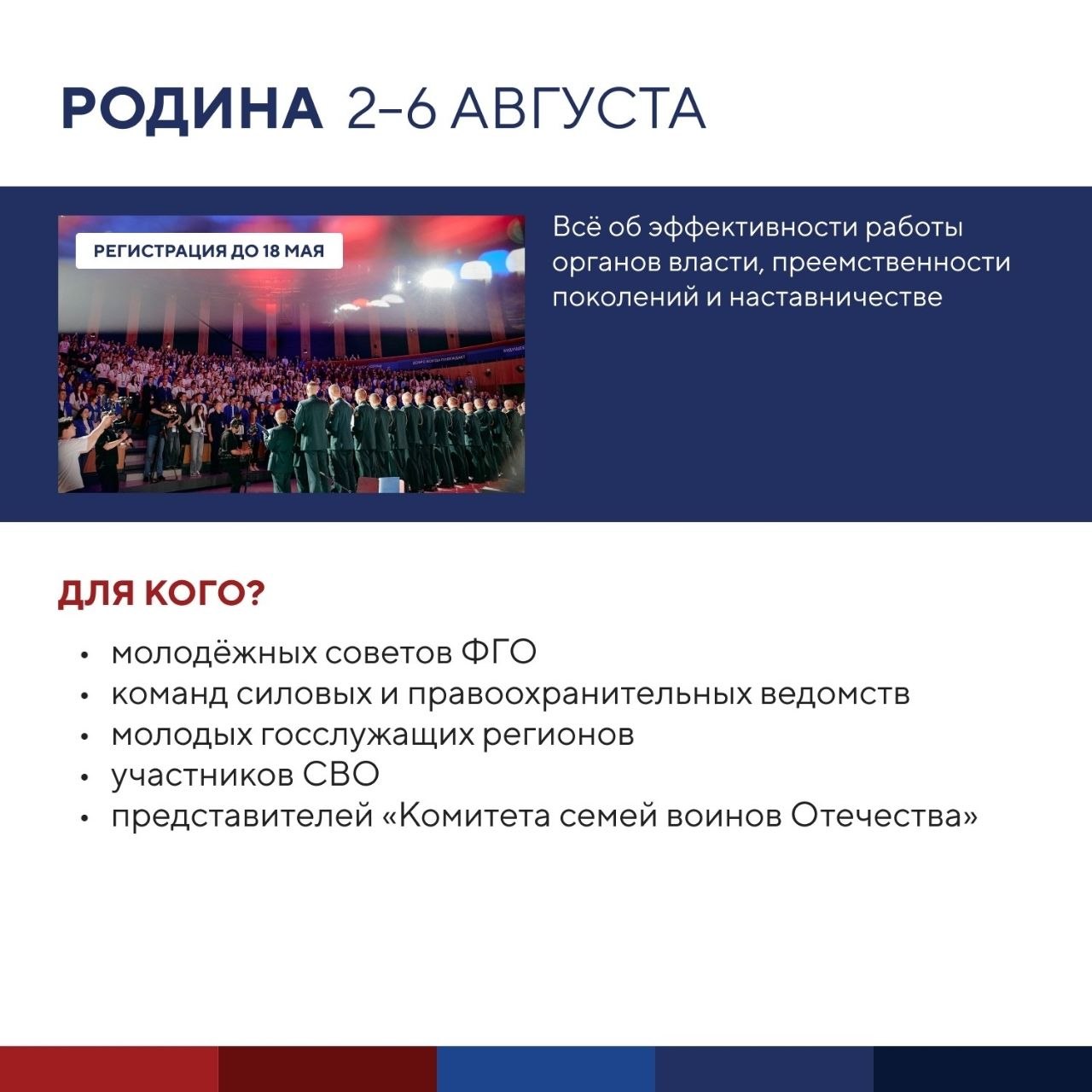 РОДИНА 2–6 АВГУСТА

РЕГИСТРАЦИЯ ДО 18 МАЯ

Всё об эффективности работы органов власти, преемственности поколений и наставничестве

ДЛЯ КОГО?

• молодёжных советов ФГО
• команд силовых и правоохранительных ведомств
• молодых госслужащих регионов
• участников СВО
• представителей «Комитета семей воинов Отечества»